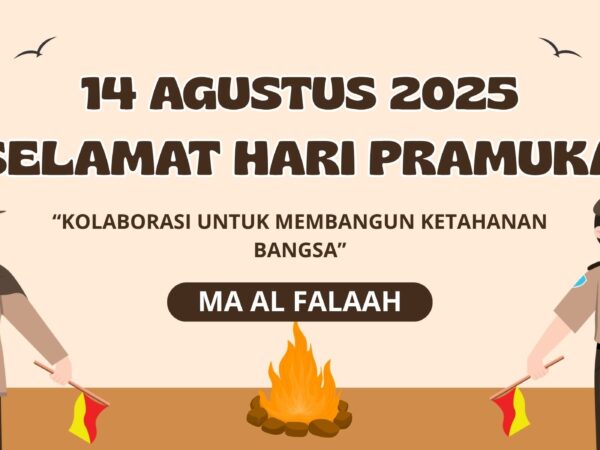 14 AGUSTUS 2025
SELAMAT HARI PRAMUKA

“KOLABORASI UNTUK MEMBANGUN KETAHANAN BANGSA”

MA AL FALAAH